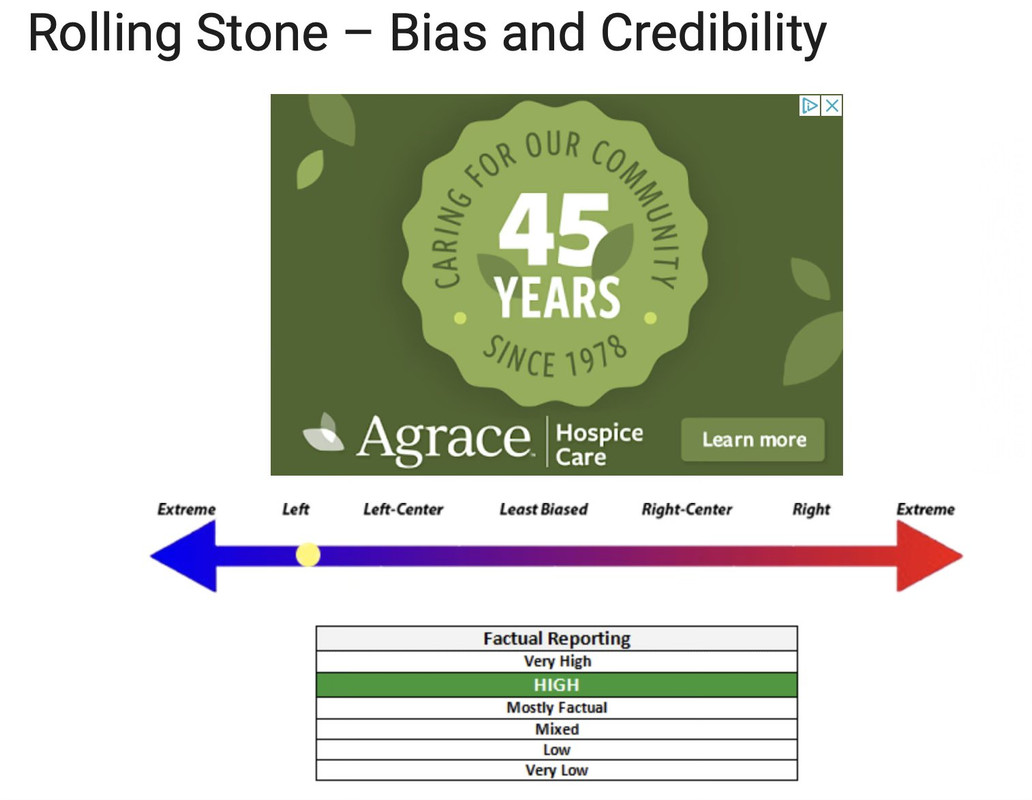 Rolling Stone – Bias and Credibility

CARING FOR OUR COMMUNITY
45 YEARS
SINCE 1978

Agrace Hospice Care

Learn more

Extreme Left Left-Center Least Biased Right-Center Right Extreme

| Factual Reporting |
|---|
| Very High |
| HIGH |
| Mostly Factual |
| Mixed |
| Low |
| Very Low |